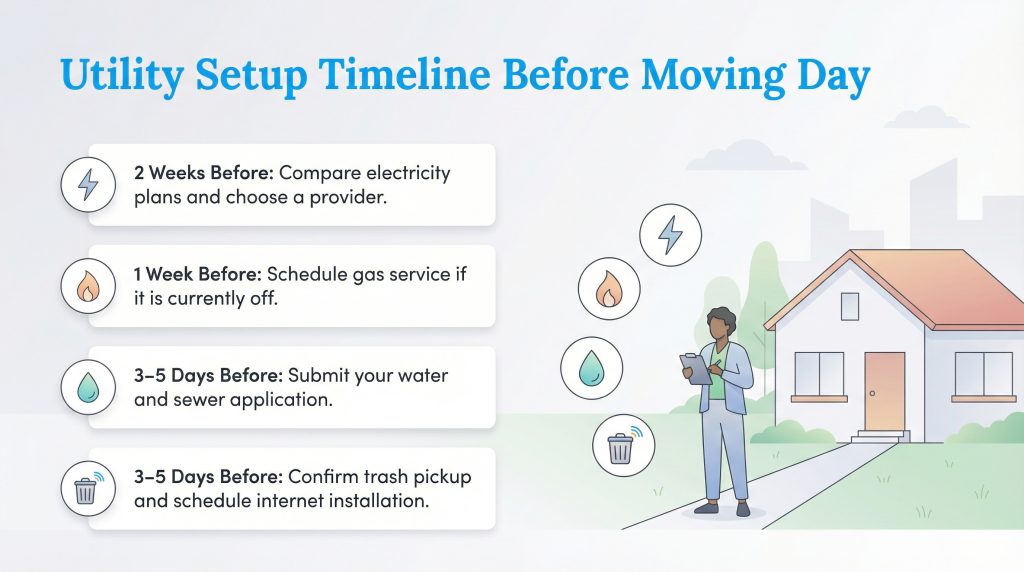 Utility Setup Timeline Before Moving Day

2 Weeks Before: Compare electricity plans and choose a provider.

1 Week Before: Schedule gas service if it is currently off.

3–5 Days Before: Submit your water and sewer application.

3–5 Days Before: Confirm trash pickup and schedule internet installation.